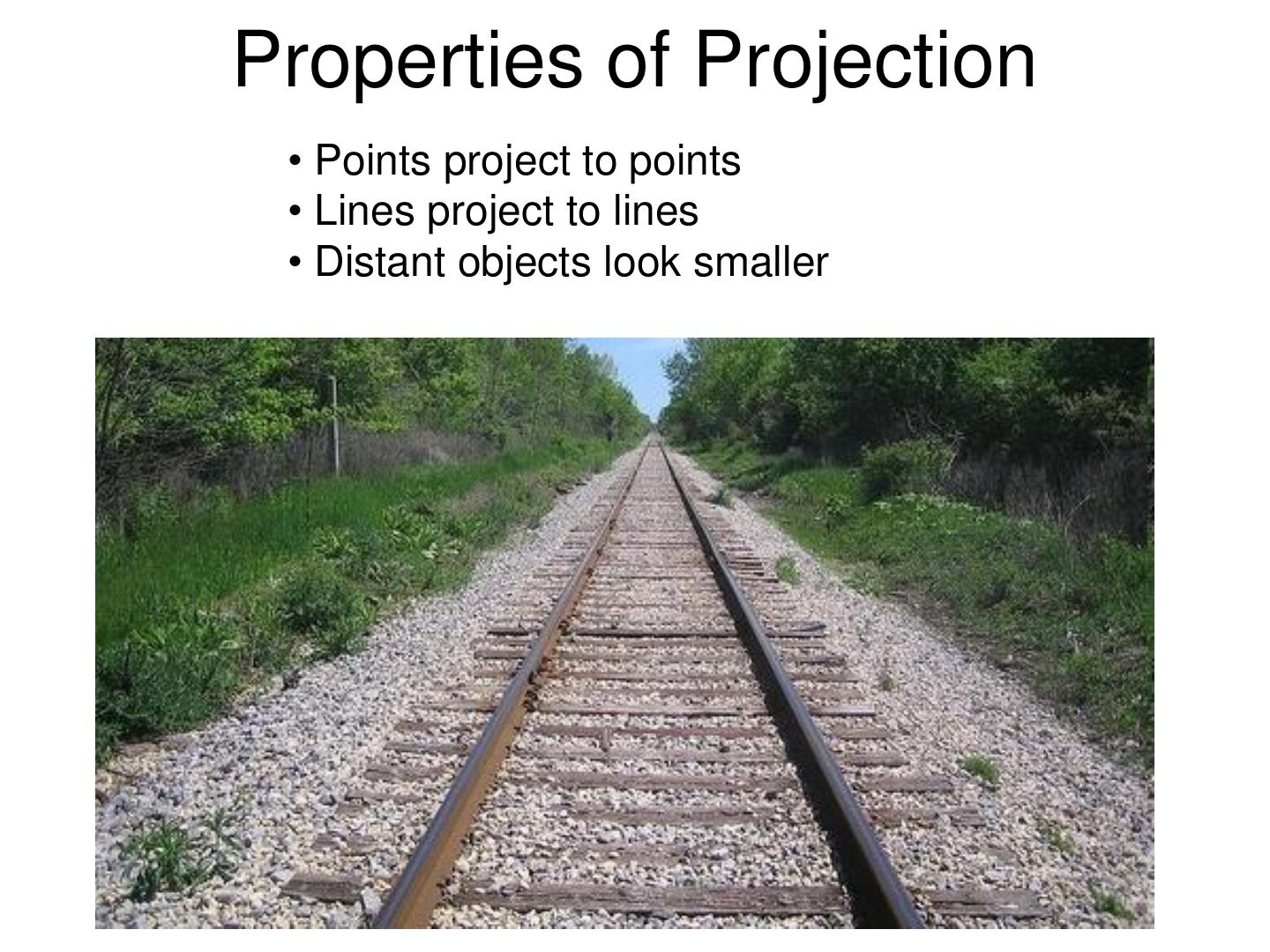 Properties of Projection

• Points project to points
• Lines project to lines
• Distant objects look smaller